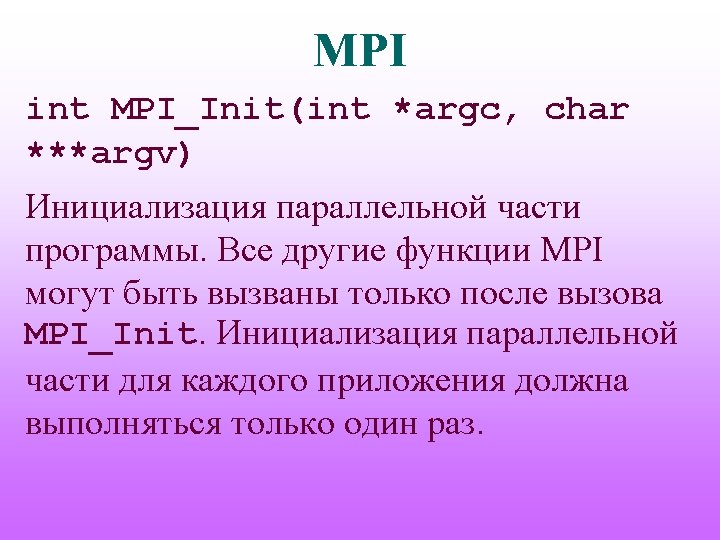 MPI

int MPI_Init(int *argc, char ***argv)

Инициализация параллельной части программы. Все другие функции MPI могут быть вызваны только после вызова MPI_Init. Инициализация параллельной части для каждого приложения должна выполняться только один раз.